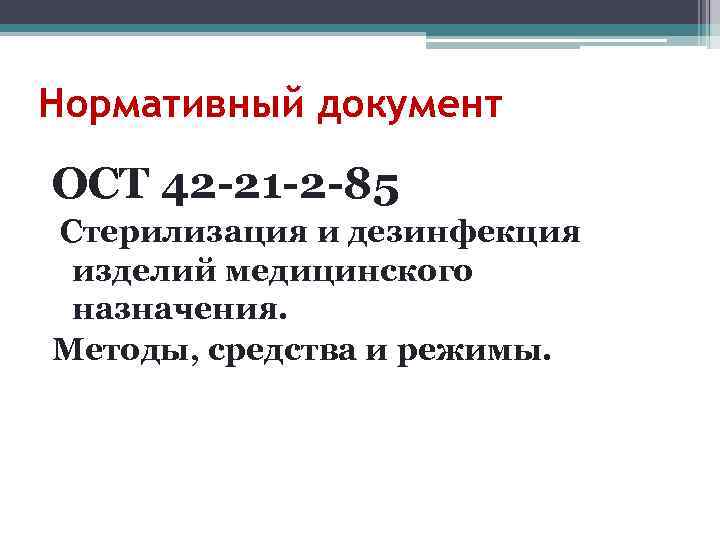 Нормативный документ

ОСТ 42-21-2-85

Стерилизация и дезинфекция изделий медицинского назначения.

Методы, средства и режимы.